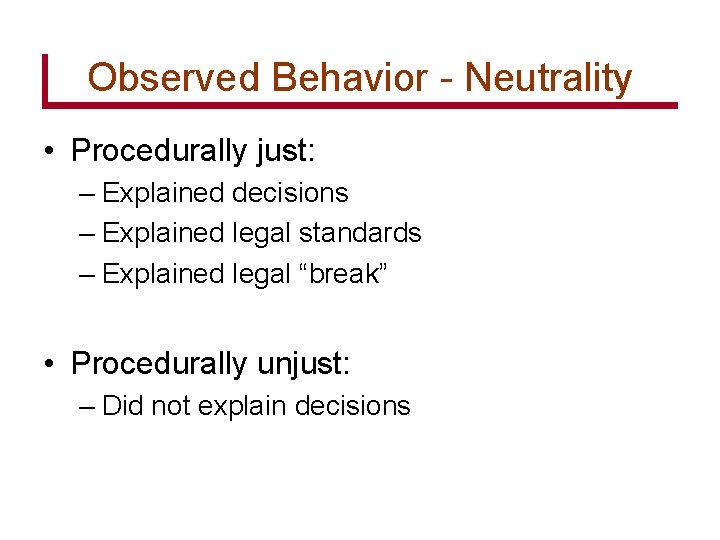 Observed Behavior - Neutrality

• Procedurally just:
– Explained decisions
– Explained legal standards
– Explained legal “break”

• Procedurally unjust:
– Did not explain decisions